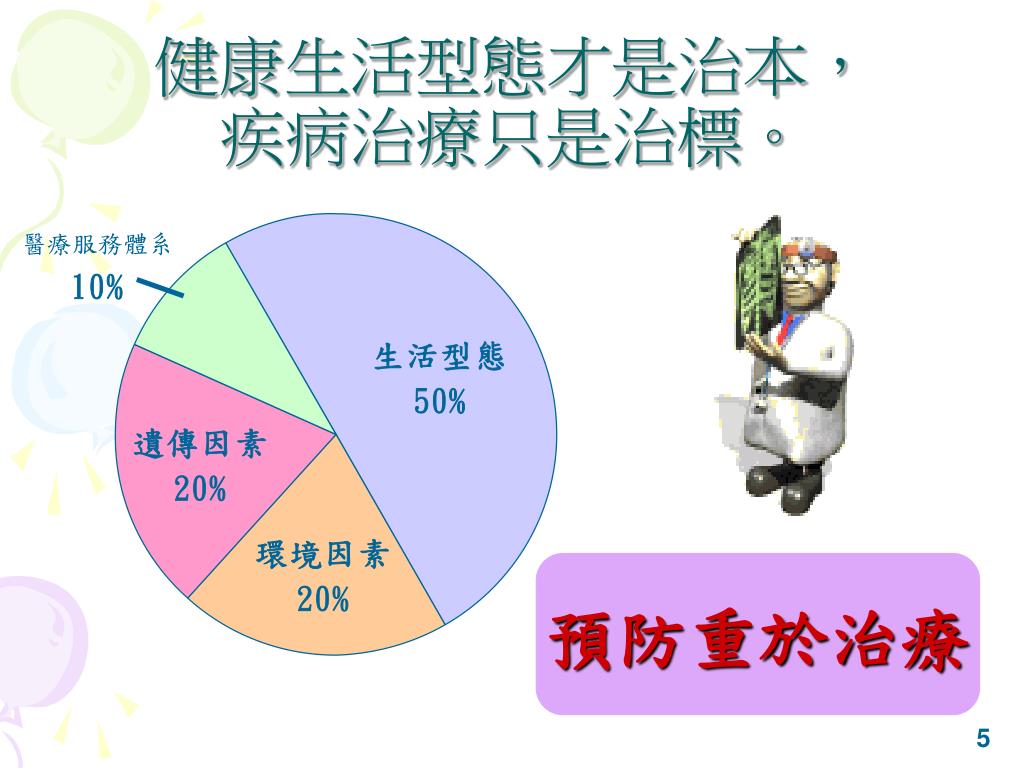 健康生活型態才是治本，
疾病治療只是治標。

醫療服務體系
10%

生活型態
50%

遺傳因素
20%

環境因素
20%

預防重於治療

5